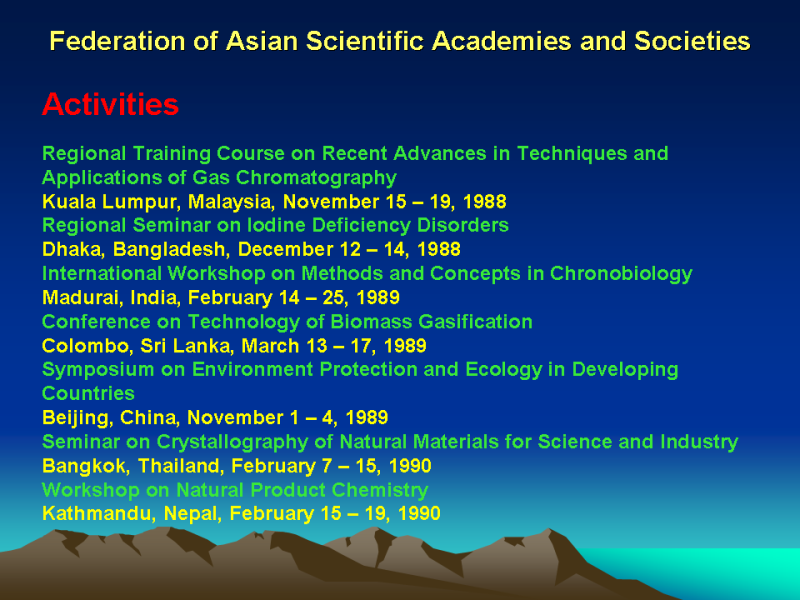 Federation of Asian Scientific Academies and Societies

Activities

Regional Training Course on Recent Advances in Techniques and Applications of Gas Chromatography
Kuala Lumpur, Malaysia, November 15 – 19, 1988
Regional Seminar on Iodine Deficiency Disorders
Dhaka, Bangladesh, December 12 – 14, 1988
International Workshop on Methods and Concepts in Chronobiology
Madurai, India, February 14 – 25, 1989
Conference on Technology of Biomass Gasification
Colombo, Sri Lanka, March 13 – 17, 1989
Symposium on Environment Protection and Ecology in Developing Countries
Beijing, China, November 1 – 4, 1989
Seminar on Crystallography of Natural Materials for Science and Industry
Bangkok, Thailand, February 7 – 15, 1990
Workshop on Natural Product Chemistry
Kathmandu, Nepal, February 15 – 19, 1990